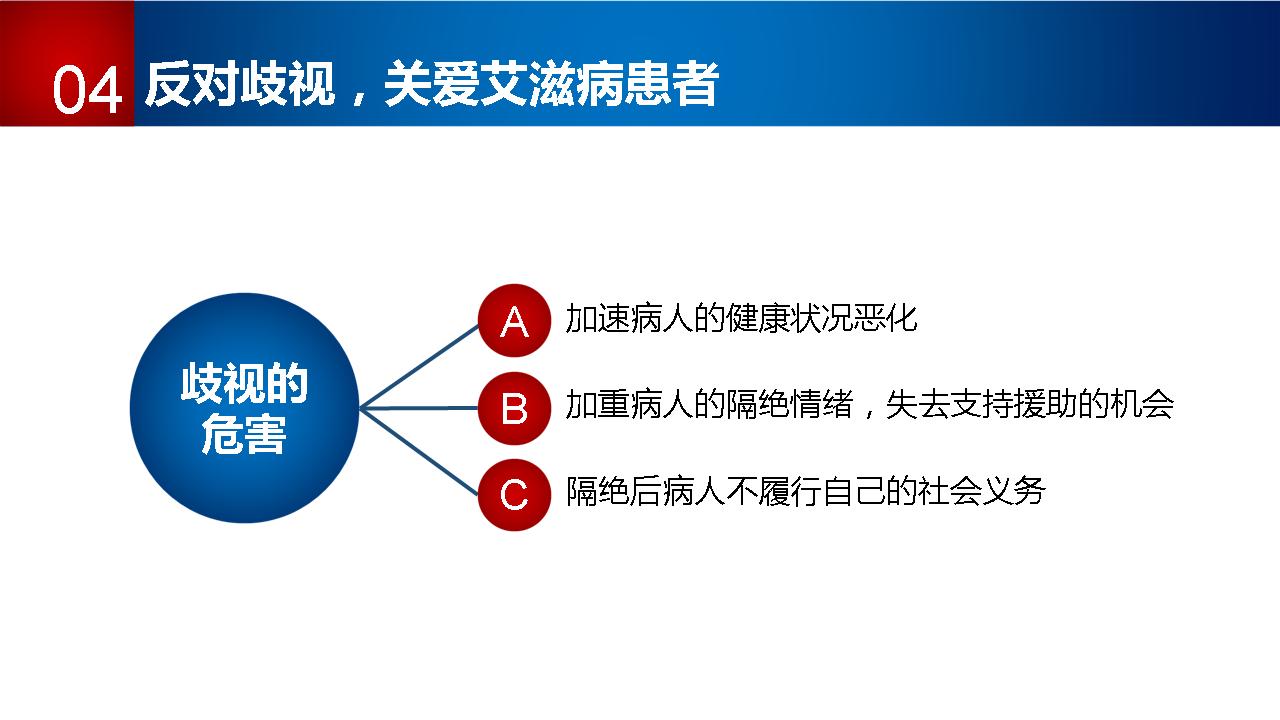 04 反对歧视，关爱艾滋病患者

歧视的危害

A 加速病人的健康状况恶化

B 加重病人的隔绝情绪，失去支持援助的机会

C 隔绝后病人不履行自己的社会义务